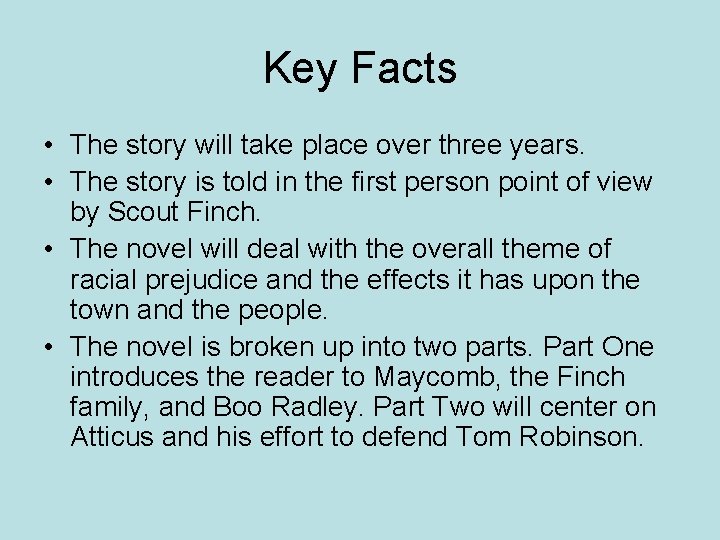 Key Facts

• The story will take place over three years.
• The story is told in the first person point of view by Scout Finch.
• The novel will deal with the overall theme of racial prejudice and the effects it has upon the town and the people.
• The novel is broken up into two parts. Part One introduces the reader to Maycomb, the Finch family, and Boo Radley. Part Two will center on Atticus and his effort to defend Tom Robinson.